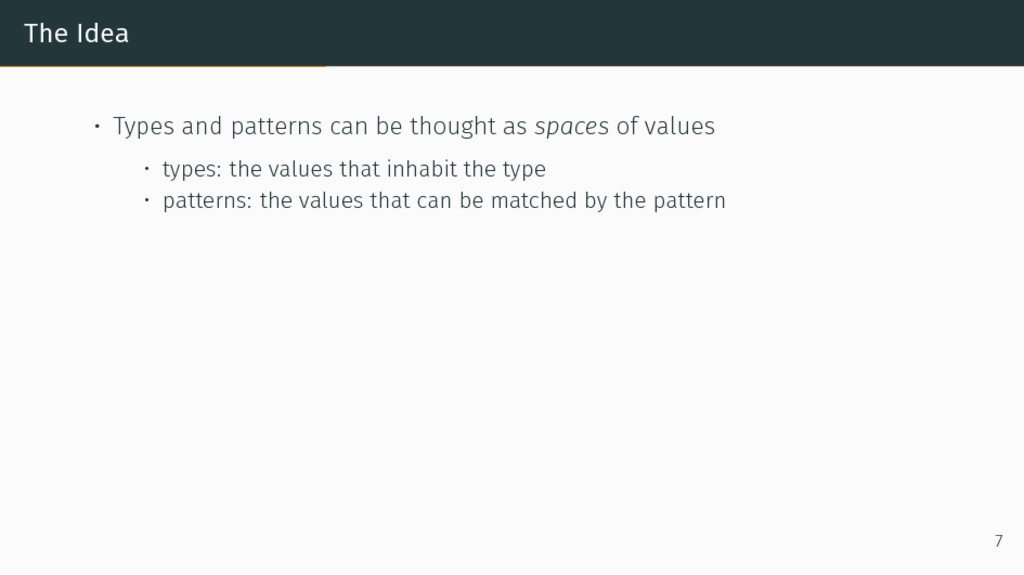 The Idea

• Types and patterns can be thought as spaces of values
  • types: the values that inhabit the type
  • patterns: the values that can be matched by the pattern

7